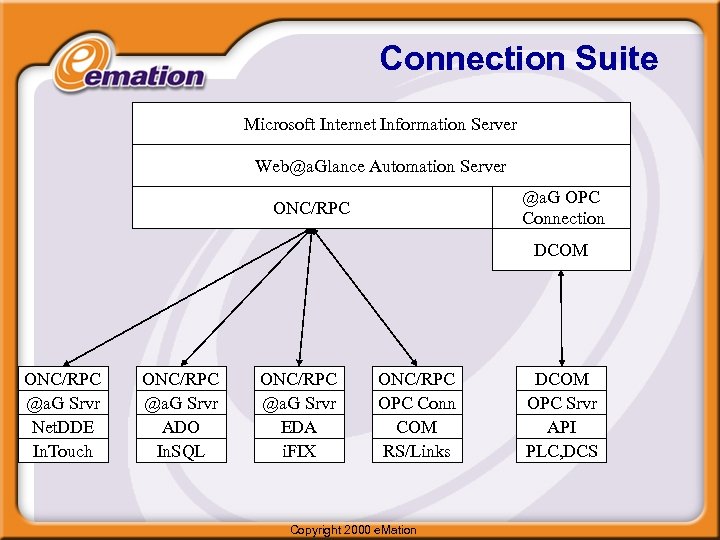 emation

Connection Suite

Microsoft Internet Information Server

Web@aGlance Automation Server

ONC/RPC

@aG OPC Connection

DCOM

ONC/RPC
@aG Srvr
NetDDE
InTouch

ONC/RPC
@aG Srvr
ADO
InSQL

ONC/RPC
@aG Srvr
EDA
iFIX

ONC/RPC
OPC Conn
COM
RS/Links

DCOM
OPC Srvr
API
PLC,DCS

Copyright 2000 eMation